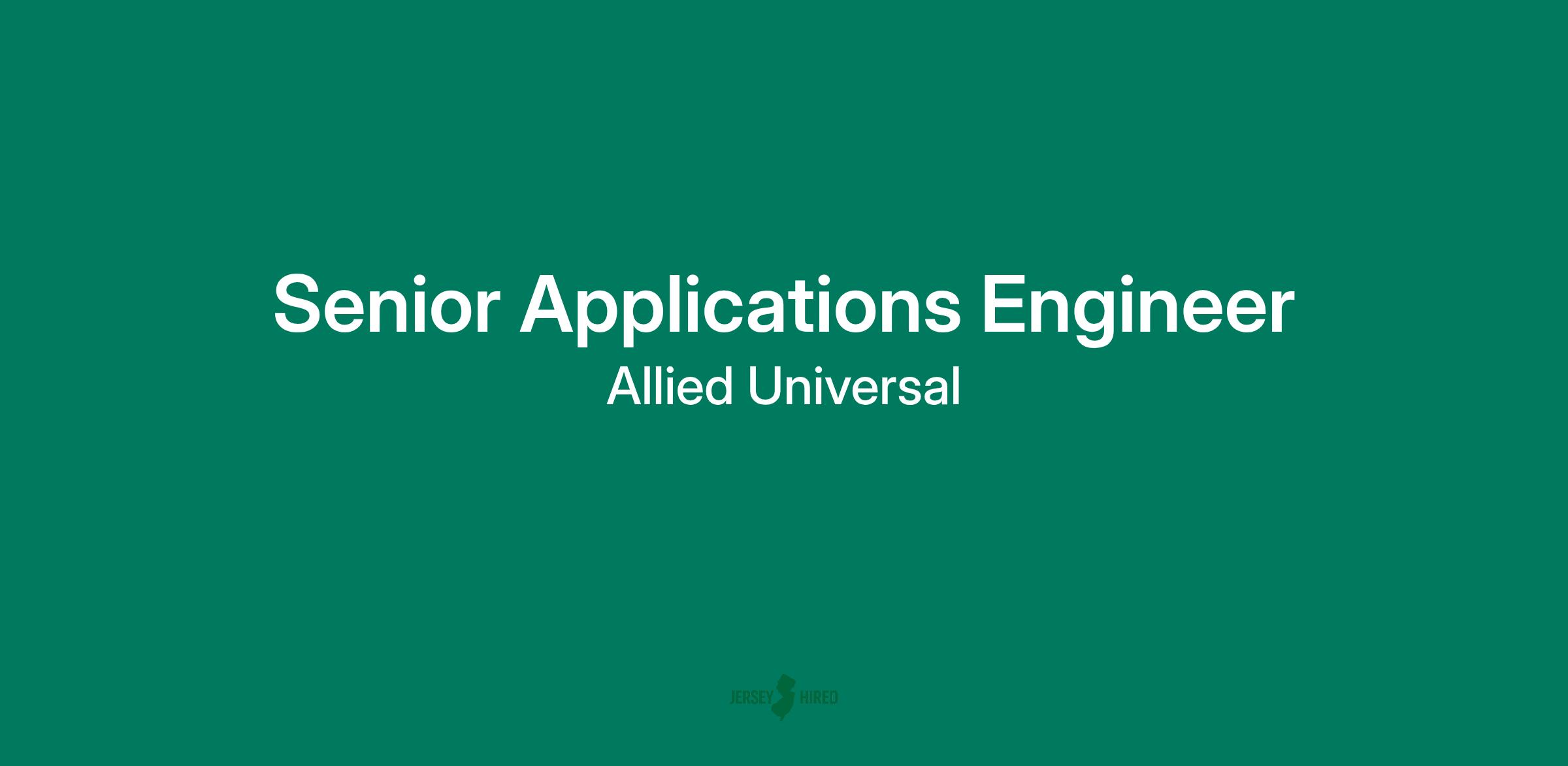 Senior Applications Engineer
Allied Universal

JERSEY HIRED